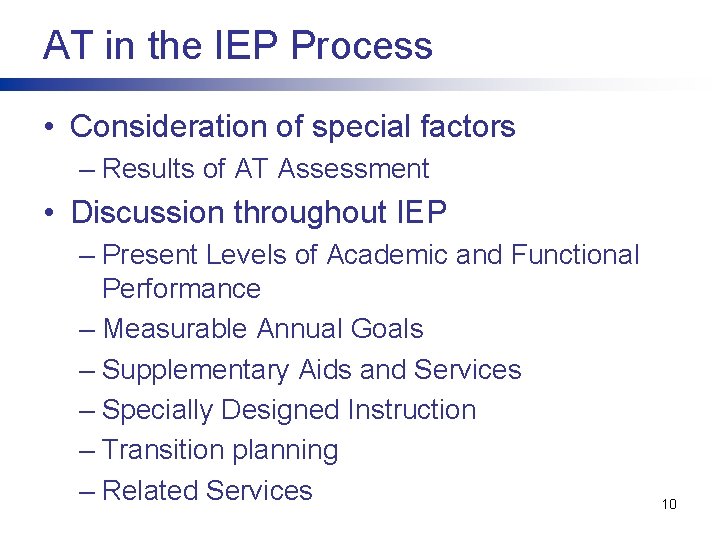 AT in the IEP Process

• Consideration of special factors
  – Results of AT Assessment
• Discussion throughout IEP
  – Present Levels of Academic and Functional Performance
  – Measurable Annual Goals
  – Supplementary Aids and Services
  – Specially Designed Instruction
  – Transition planning
  – Related Services

10